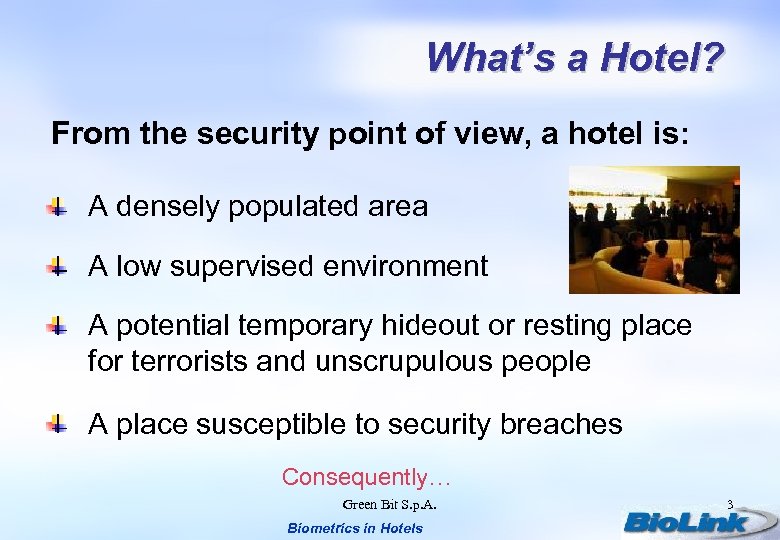 What's a Hotel?

From the security point of view, a hotel is:

A densely populated area

A low supervised environment

A potential temporary hideout or resting place for terrorists and unscrupulous people

A place susceptible to security breaches

Consequently…

Green Bit S.p.A.

3

Biometrics in Hotels

BioLink